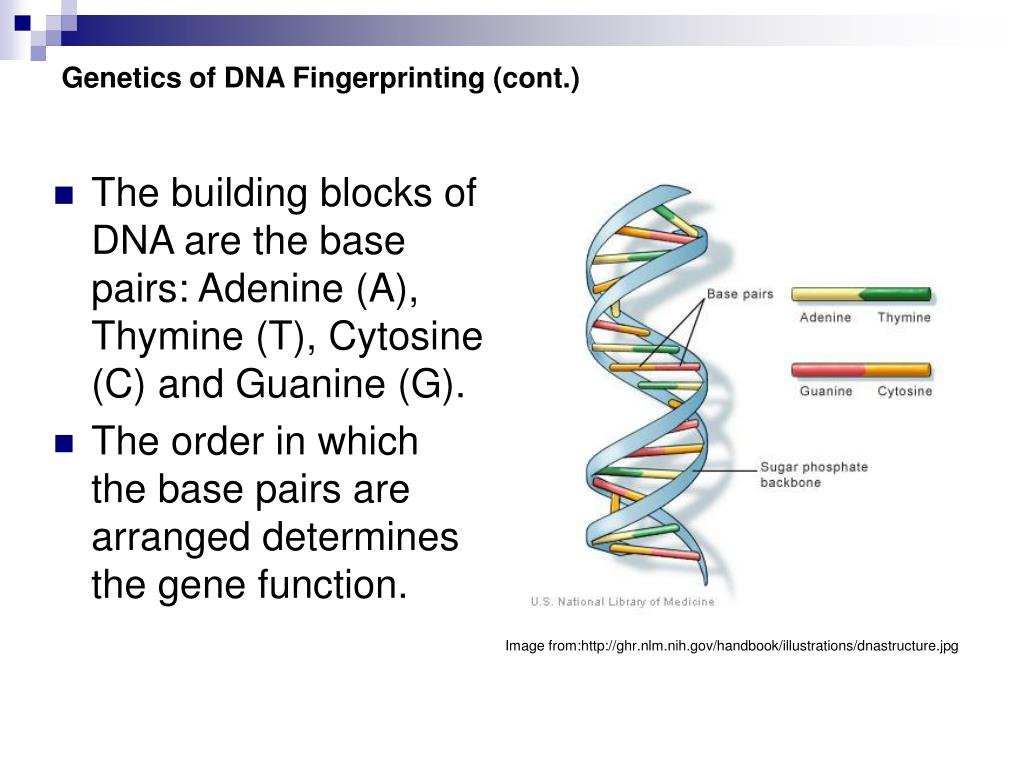 Genetics of DNA Fingerprinting (cont.)

The building blocks of DNA are the base pairs: Adenine (A), Thymine (T), Cytosine (C) and Guanine (G).

The order in which the base pairs are arranged determines the gene function.

Base pairs

Adenine Thymine

Guanine Cytosine

Sugar phosphate backbone

U.S. National Library of Medicine

Image from:http://ghr.nlm.nih.gov/handbook/illustrations/dnastructure.jpg